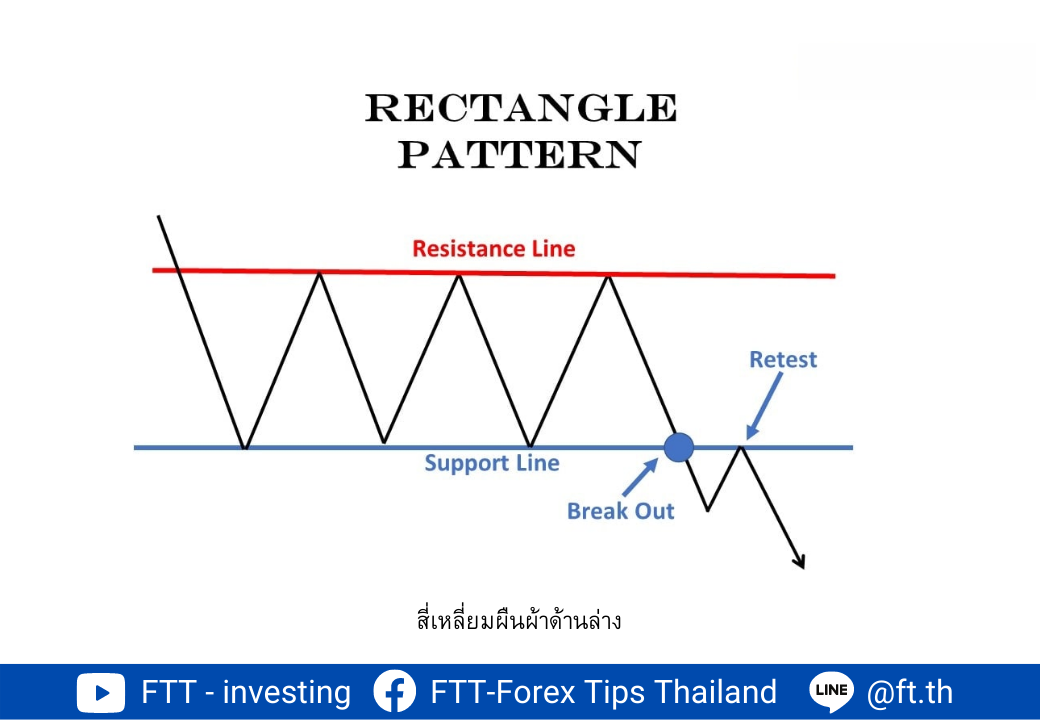 RECTANGLE PATTERN

Resistance Line

Retest

Support Line

Break Out

สี่เหลี่ยมผืนผ้าด้านล่าง

FTT - investing FTT-Forex Tips Thailand LINE @ft.th